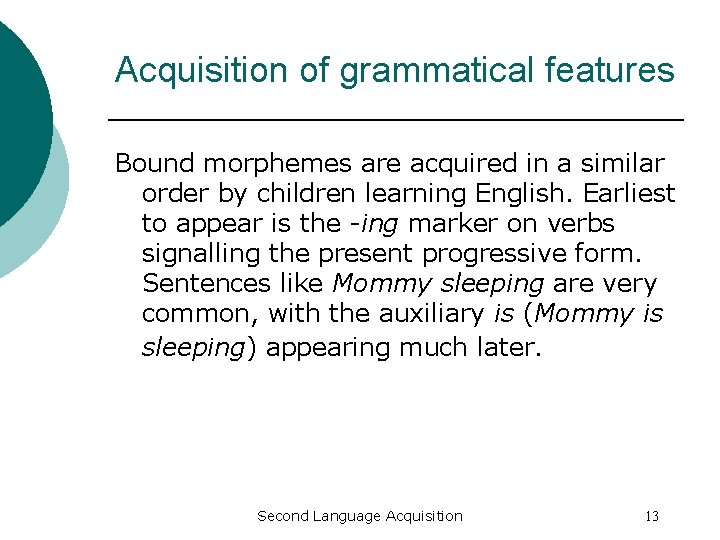 Acquisition of grammatical features

Bound morphemes are acquired in a similar order by children learning English. Earliest to appear is the -ing marker on verbs signalling the present progressive form. Sentences like Mommy sleeping are very common, with the auxiliary is (Mommy is sleeping) appearing much later.

Second Language Acquisition

13